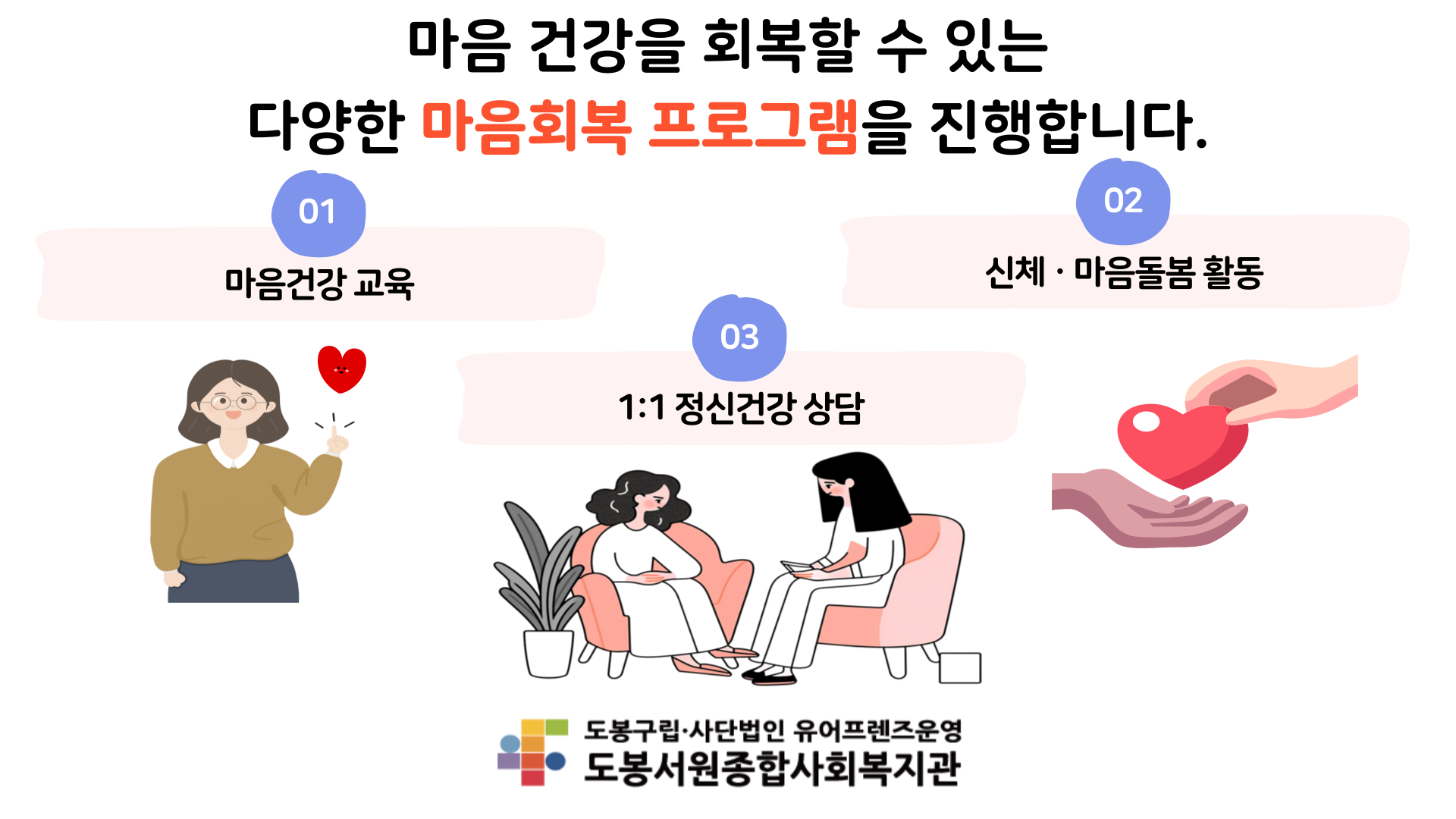 마음 건강을 회복할 수 있는
다양한 마음회복 프로그램을 진행합니다.

01
마음건강 교육

02
신체 · 마음돌봄 활동

03
1:1 정신건강 상담

도봉구립·사단법인 유어프렌즈운영
도봉서원종합사회복지관